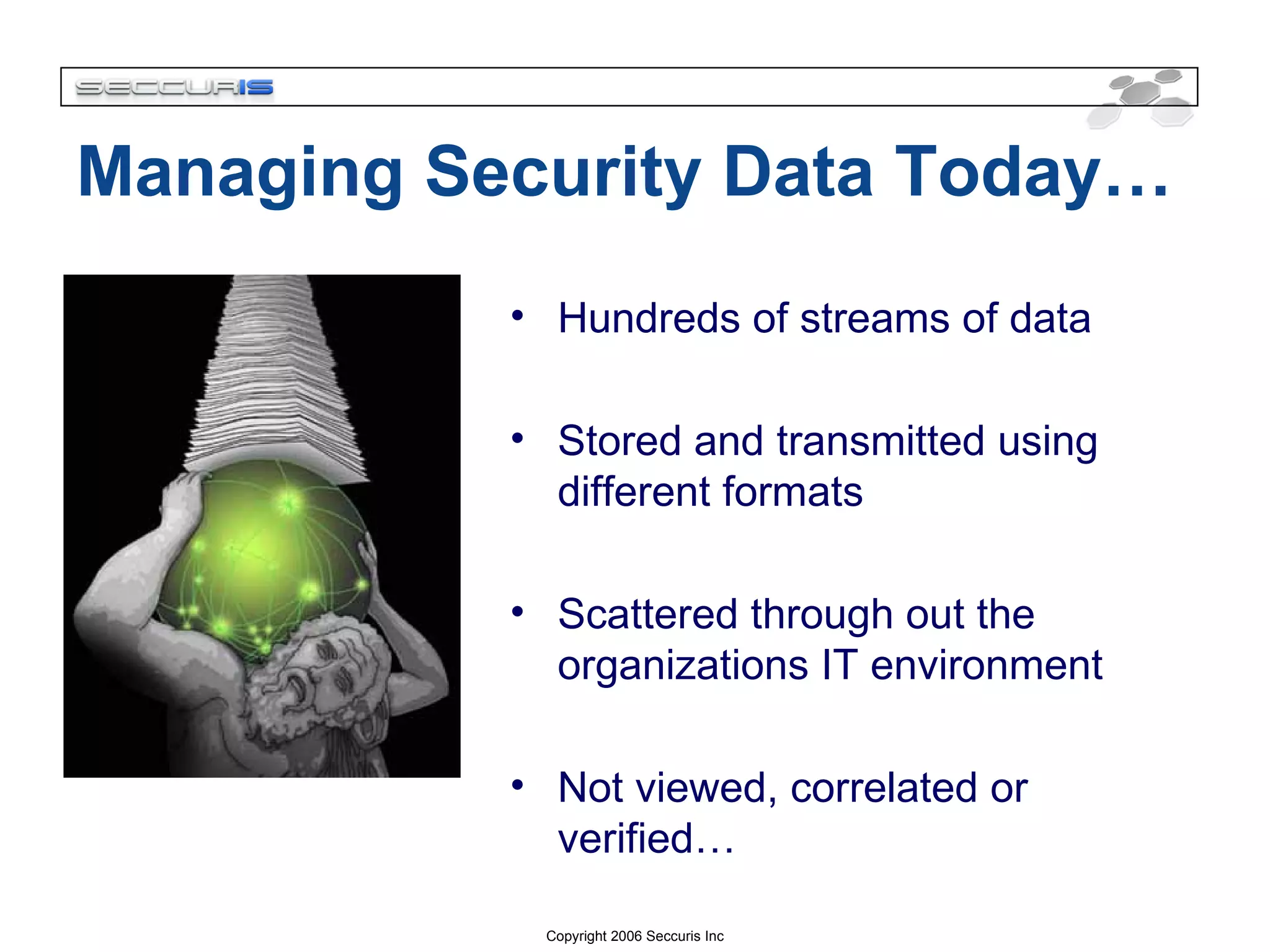 SECCURIS

Managing Security Data Today…

• Hundreds of streams of data

• Stored and transmitted using different formats

• Scattered through out the organizations IT environment

• Not viewed, correlated or verified…

Copyright 2006 Seccuris Inc